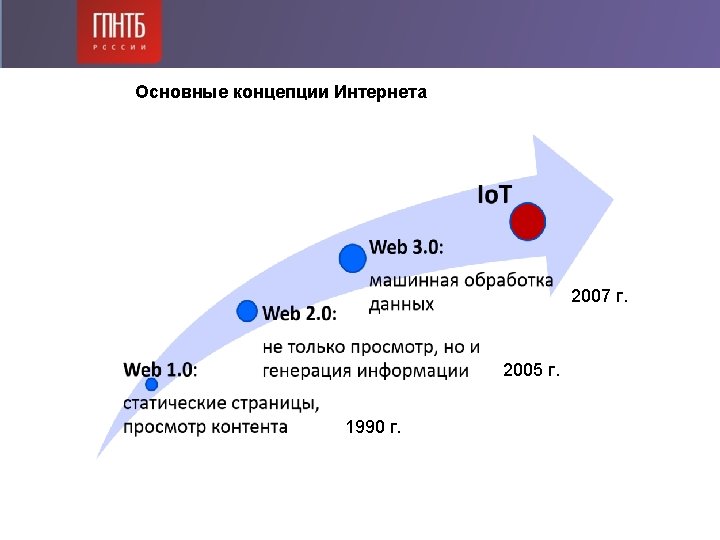 ГПНТБ
РОССИИ

Основные концепции Интернета

IoT

Web 3.0:
машинная обработка данных

2007 г.

Web 2.0:
не только просмотр, но и генерация информации

2005 г.

Web 1.0:
статические страницы, просмотр контента

1990 г.